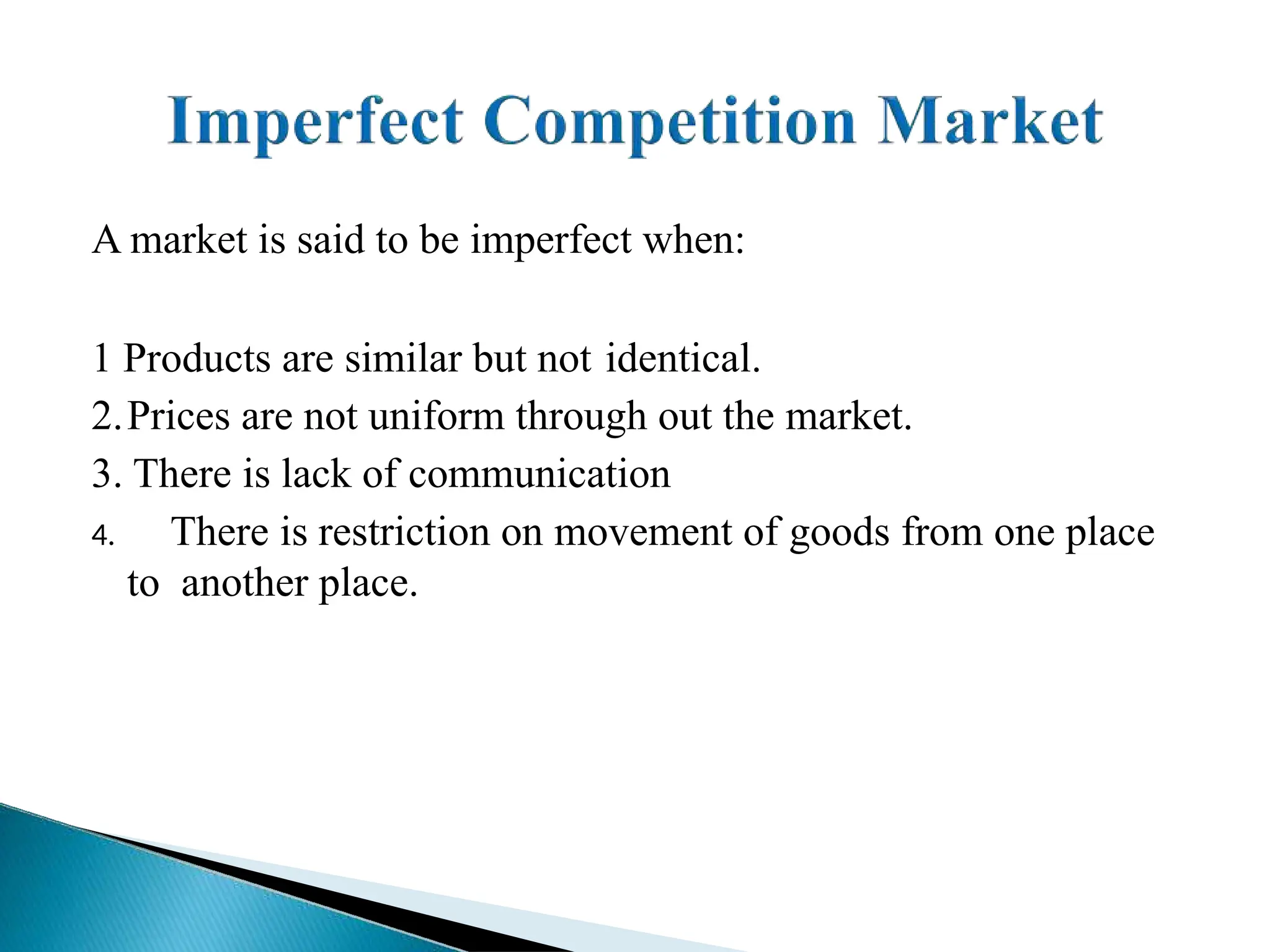 Imperfect Competition Market

A market is said to be imperfect when:

1 Products are similar but not identical.
2. Prices are not uniform through out the market.
3. There is lack of communication
4. There is restriction on movement of goods from one place to another place.